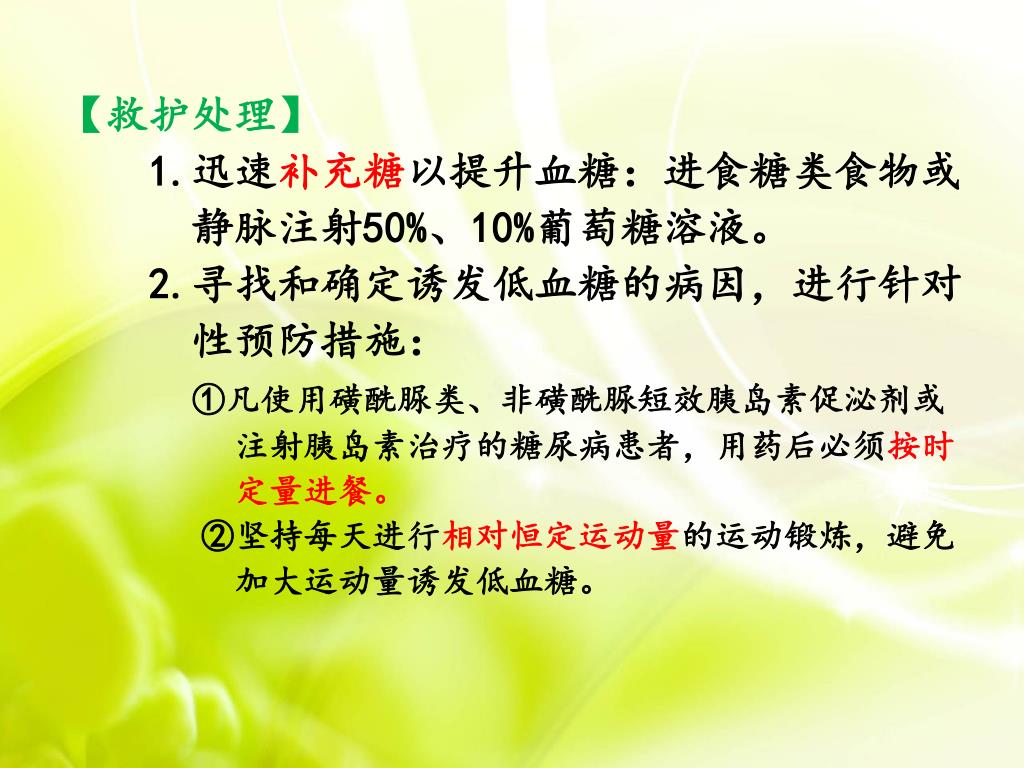 【救护处理】

1. 迅速补充糖以提升血糖：进食糖类食物或静脉注射50%、10%葡萄糖溶液。

2. 寻找和确定诱发低血糖的病因，进行针对性预防措施：

①凡使用磺酰脲类、非磺酰脲短效胰岛素促泌剂或注射胰岛素治疗的糖尿病患者，用药后必须按时定量进餐。

②坚持每天进行相对恒定运动量的运动锻炼，避免加大运动量诱发低血糖。